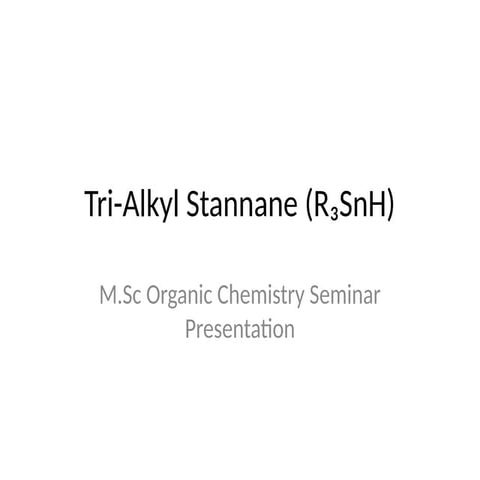 Tri-Alkyl Stannane ($R_3SnH$)

M.Sc Organic Chemistry Seminar Presentation